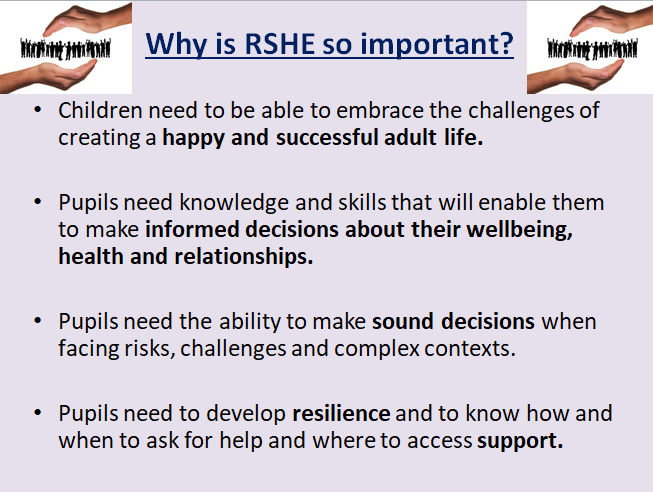 Why is RSHE so important?

• Children need to be able to embrace the challenges of creating a happy and successful adult life.

• Pupils need knowledge and skills that will enable them to make informed decisions about their wellbeing, health and relationships.

• Pupils need the ability to make sound decisions when facing risks, challenges and complex contexts.

• Pupils need to develop resilience and to know how and when to ask for help and where to access support.